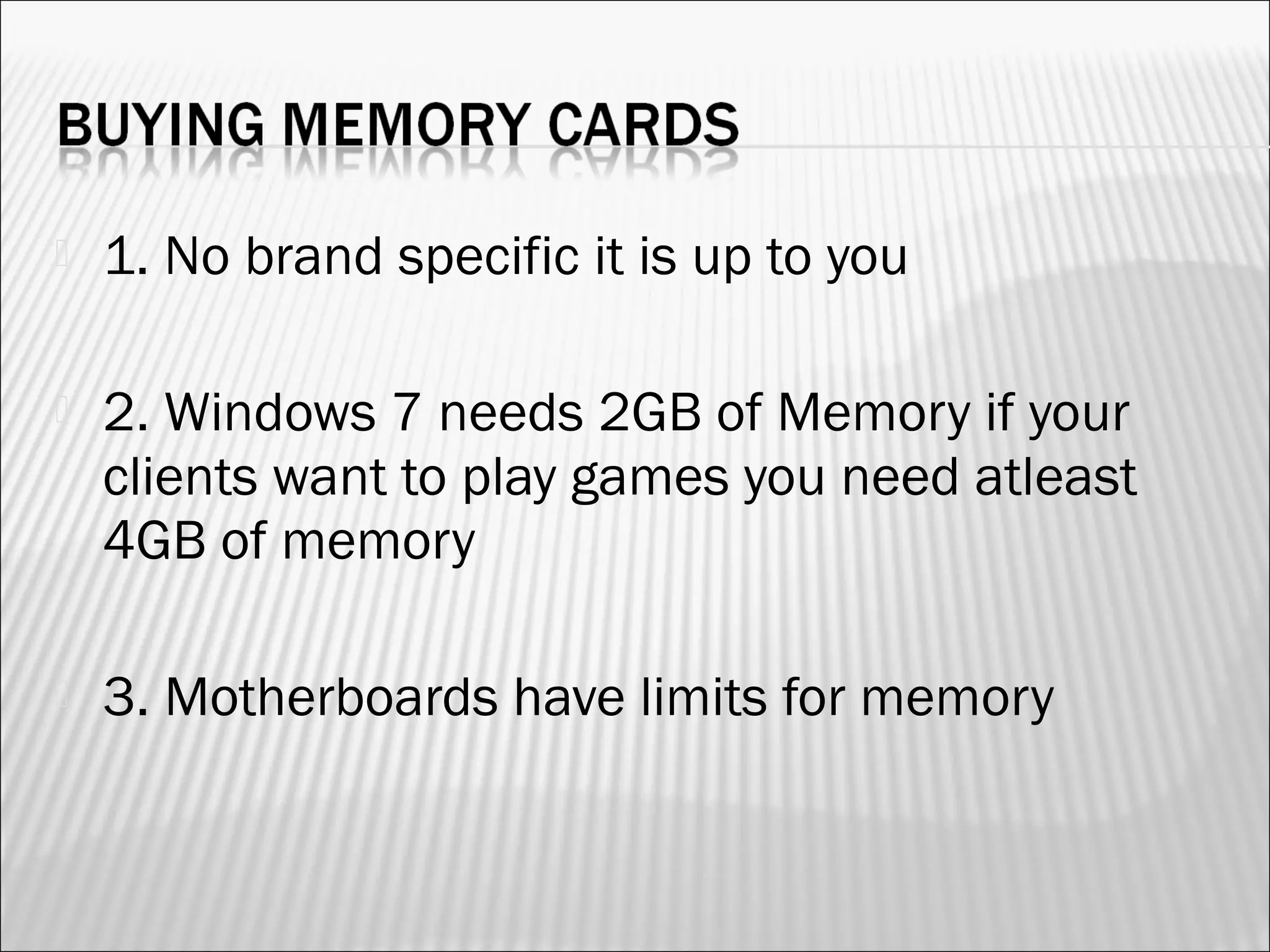 BUYING MEMORY CARDS

1. No brand specific it is up to you

2. Windows 7 needs 2GB of Memory if your clients want to play games you need atleast 4GB of memory

3. Motherboards have limits for memory